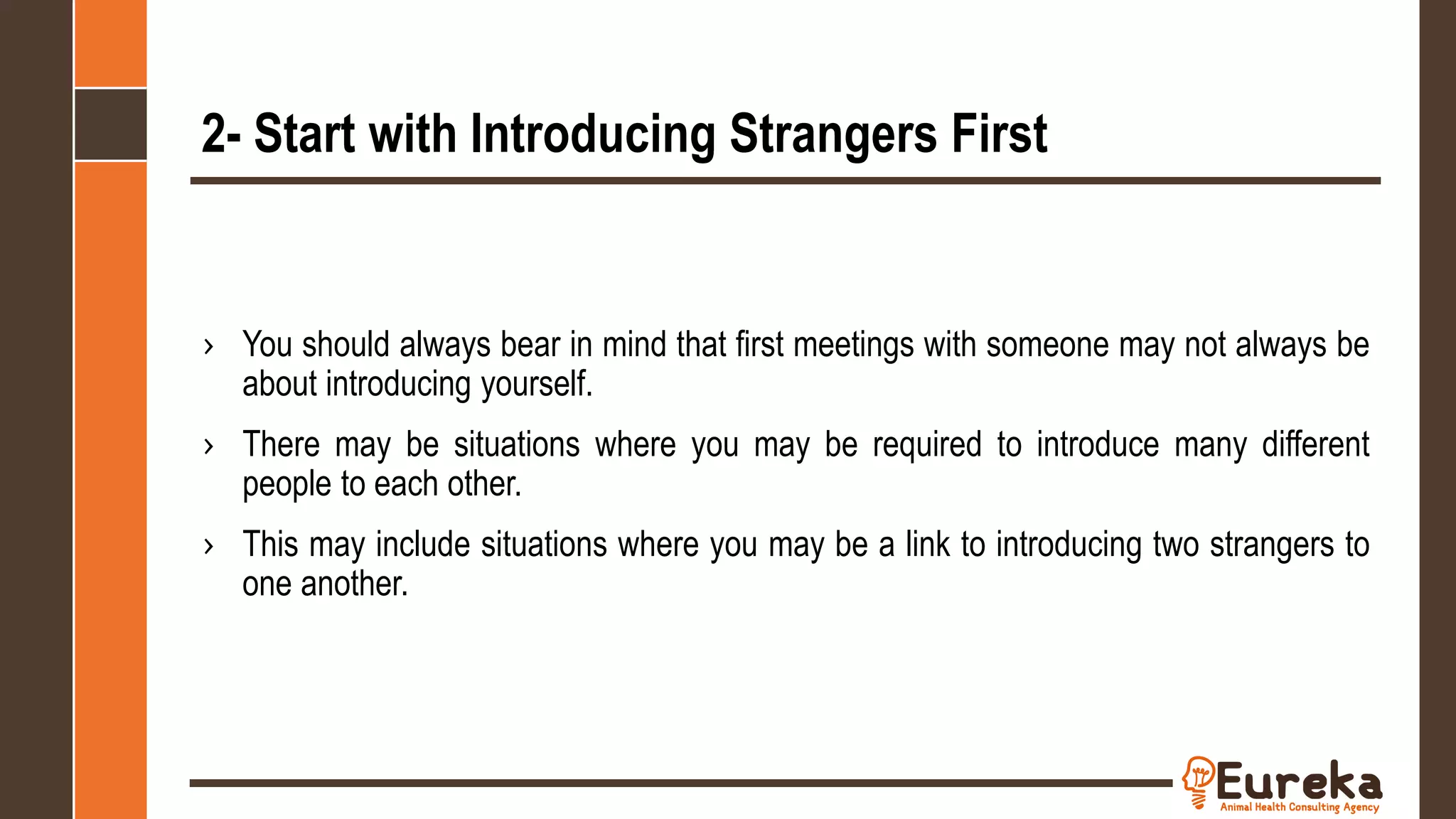 2- Start with Introducing Strangers First

› You should always bear in mind that first meetings with someone may not always be about introducing yourself.

› There may be situations where you may be required to introduce many different people to each other.

› This may include situations where you may be a link to introducing two strangers to one another.

Eureka
Animal Health Consulting Agency